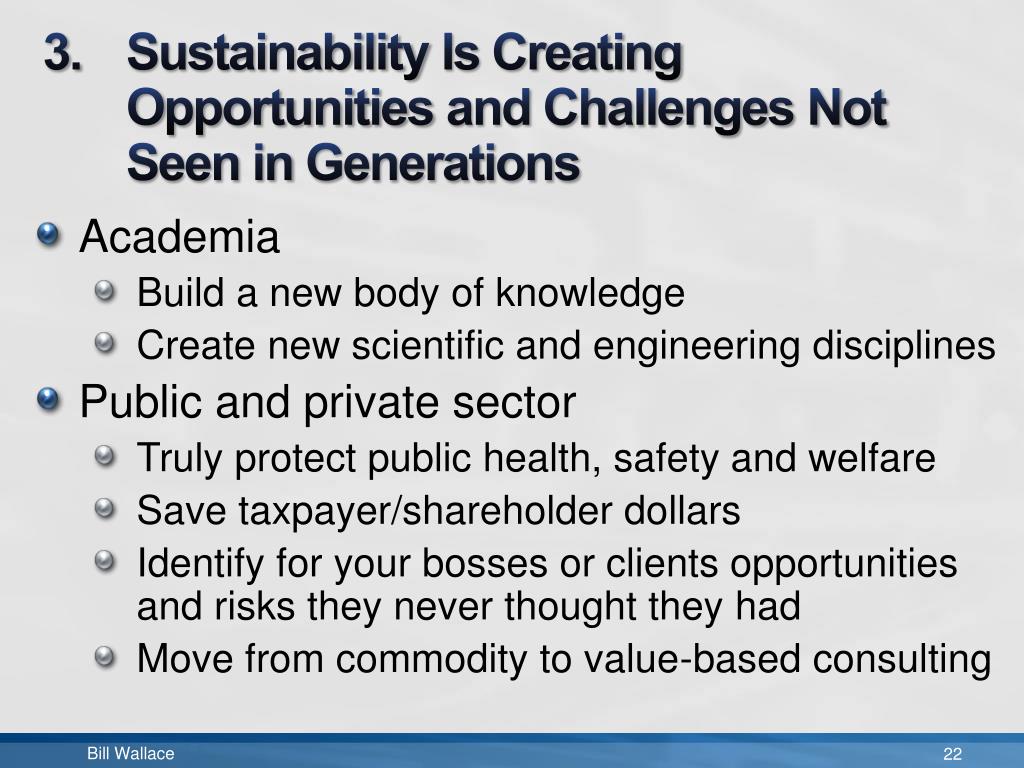 3. Sustainability Is Creating Opportunities and Challenges Not Seen in Generations

Academia
Build a new body of knowledge
Create new scientific and engineering disciplines
Public and private sector
Truly protect public health, safety and welfare
Save taxpayer/shareholder dollars
Identify for your bosses or clients opportunities and risks they never thought they had
Move from commodity to value-based consulting

Bill Wallace
22